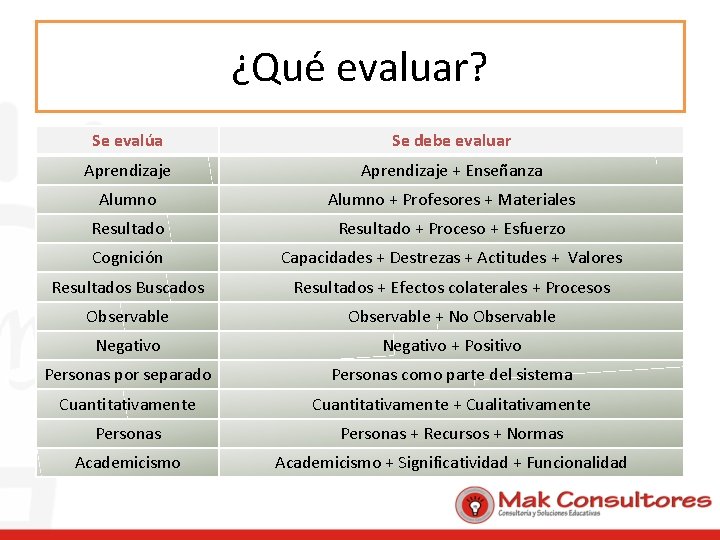 ¿Qué evaluar?

| Se evalúa | Se debe evaluar |
|---|---|
| Aprendizaje | Aprendizaje + Enseñanza |
| Alumno | Alumno + Profesores + Materiales |
| Resultado | Resultado + Proceso + Esfuerzo |
| Cognición | Capacidades + Destrezas + Actitudes + Valores |
| Resultados Buscados | Resultados + Efectos colaterales + Procesos |
| Observable | Observable + No Observable |
| Negativo | Negativo + Positivo |
| Personas por separado | Personas como parte del sistema |
| Cuantitativamente | Cuantitativamente + Cualitativamente |
| Personas | Personas + Recursos + Normas |
| Academicismo | Academicismo + Significatividad + Funcionalidad |

Mak Consultores
Consultoría y Soluciones Educativas